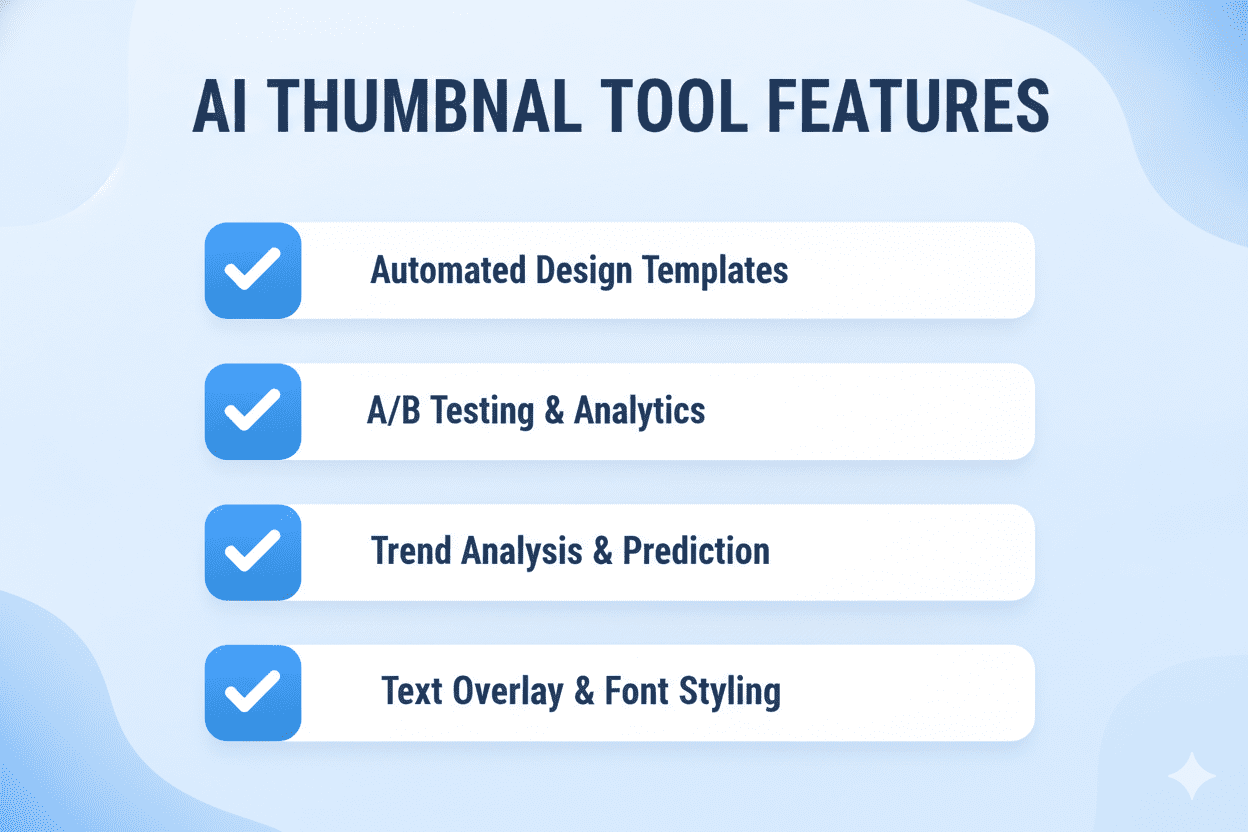 AI THUMBNAL TOOL FEATURES

Automated Design Templates

A/B Testing & Analytics

Trend Analysis & Prediction

Text Overlay & Font Styling